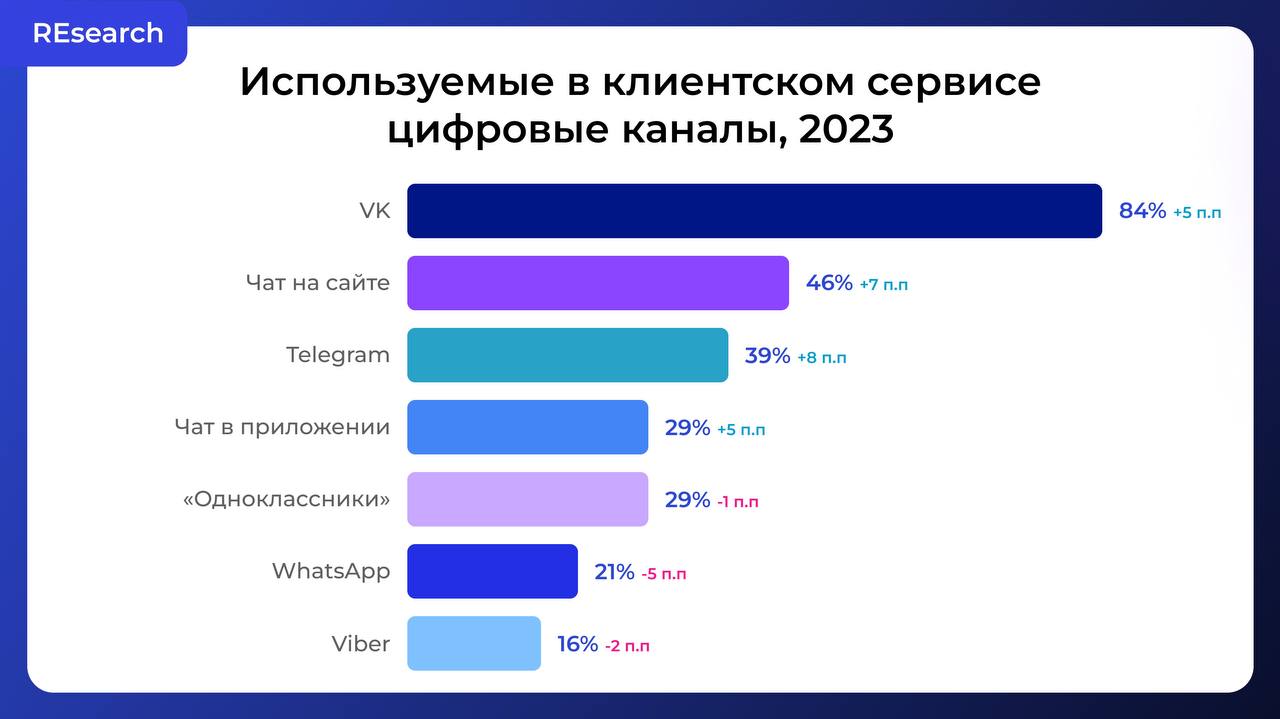 REsearch

Используемые в клиентском сервисе цифровые каналы, 2023

VK 84% +5 п.п
Чат на сайте 46% +7 п.п
Telegram 39% +8 п.п
Чат в приложении 29% +5 п.п
«Одноклассники» 29% -1 п.п
WhatsApp 21% -5 п.п
Viber 16% -2 п.п